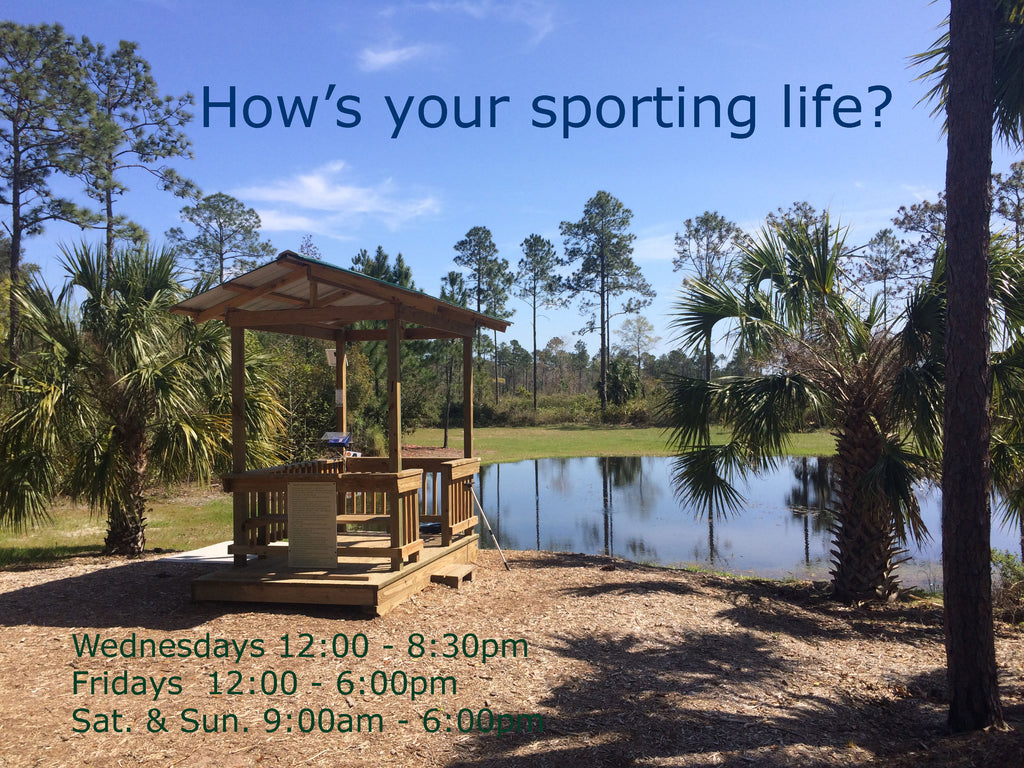 How's your sporting life?

Wednesdays 12:00 - 8:30pm
Fridays 12:00 - 6:00pm
Sat. & Sun. 9:00am - 6:00pm